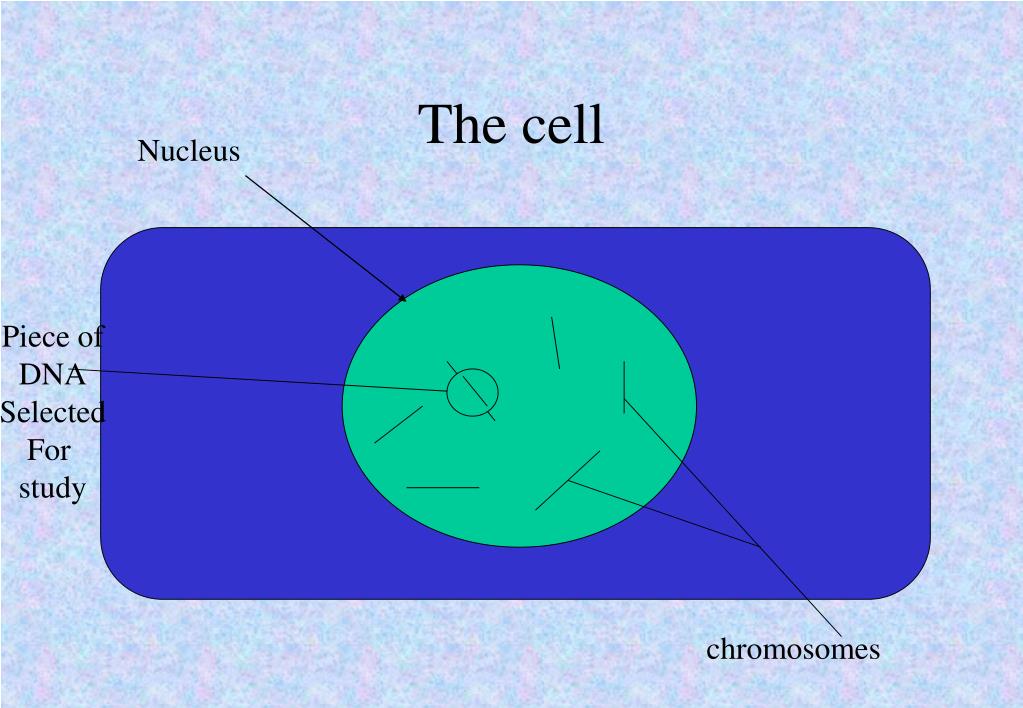 The cell

Nucleus

Piece of DNA Selected For study

chromosomes